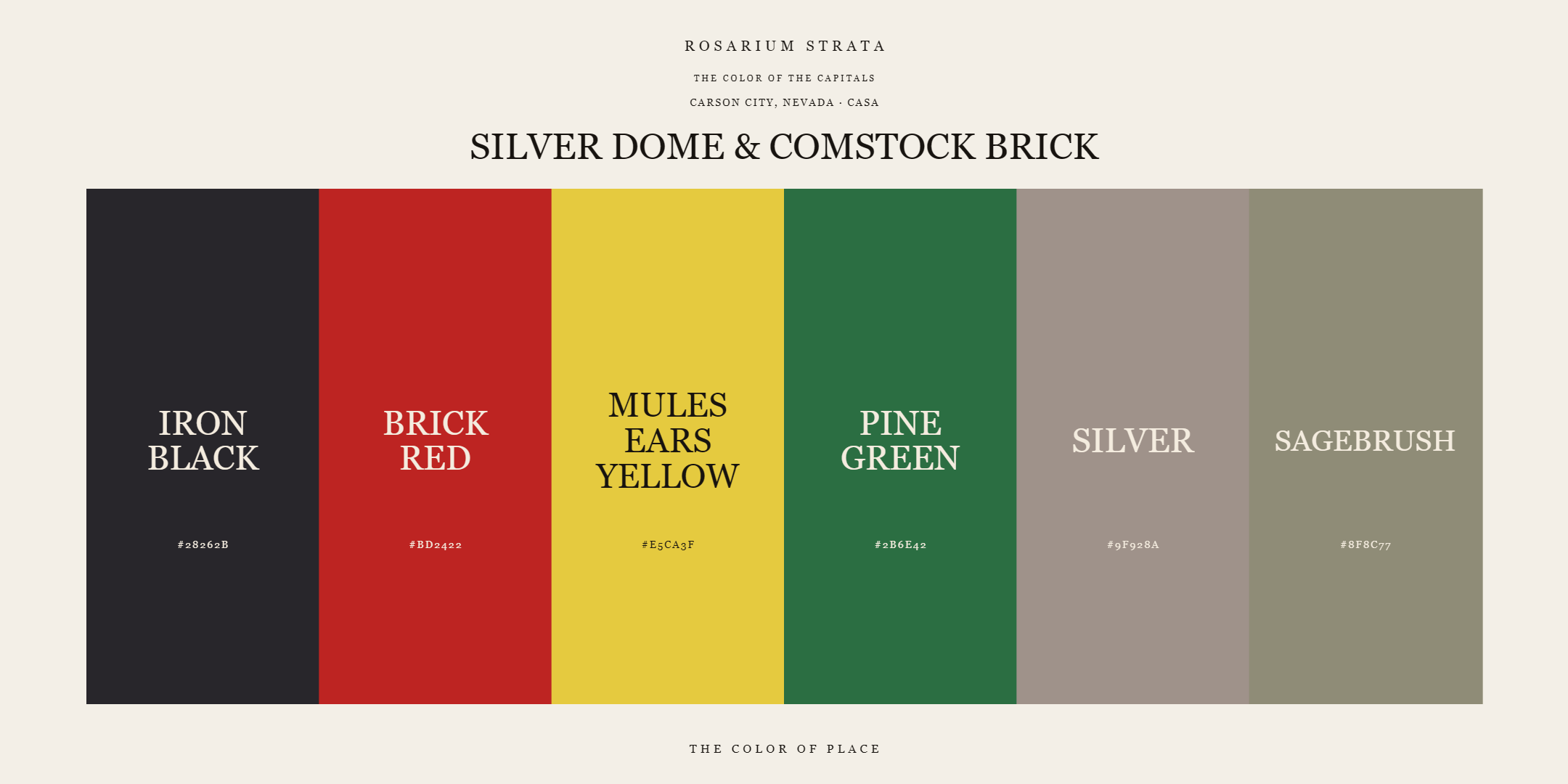 ROSARIUM STRATA

THE COLOR OF THE CAPITALS

CARSON CITY, NEVADA · CASA

SILVER DOME & COMSTOCK BRICK

IRON BLACK

#28262B

BRICK RED

#BD2422

MULES EARS YELLOW

#E5CA3F

PINE GREEN

#2B6E42

SILVER

#9F928A

SAGEBRUSH

#8F8C77

THE COLOR OF PLACE